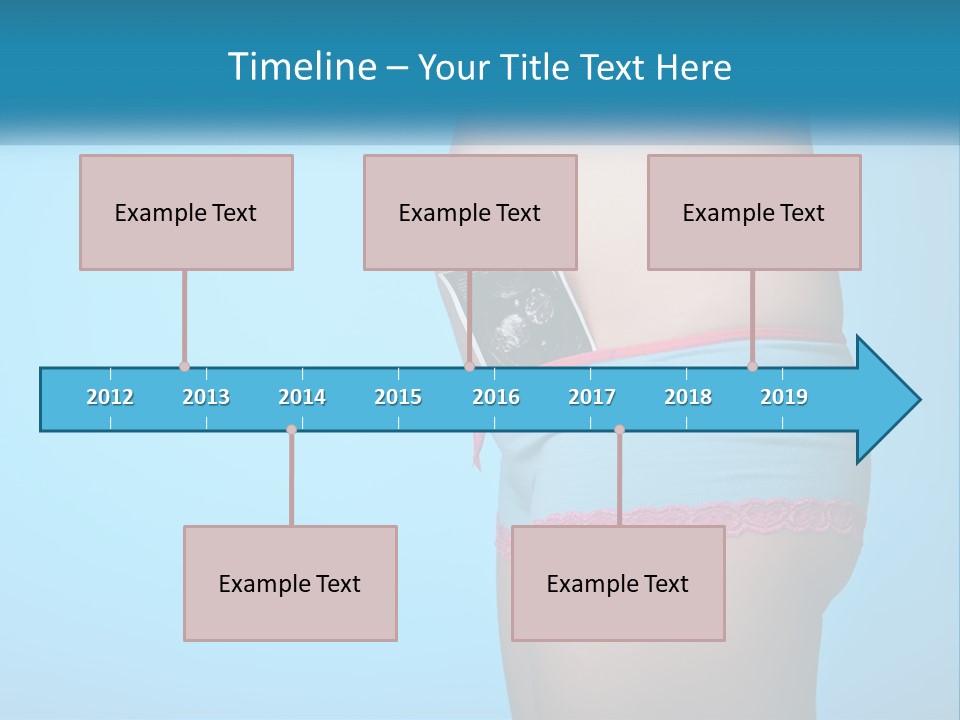 Timeline – Your Title Text Here

Example Text

Example Text

Example Text

2012 2013 2014 2015 2016 2017 2018 2019

Example Text

Example Text